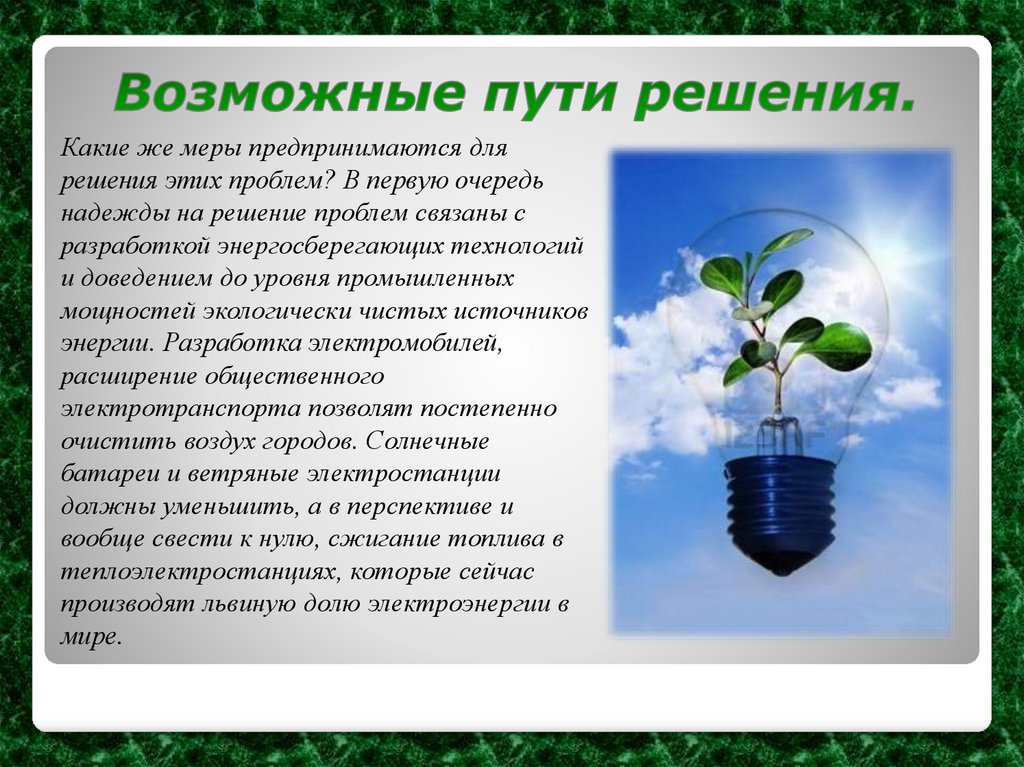 Возможные пути решения.

Какие же меры предпринимаются для решения этих проблем? В первую очередь надежды на решение проблем связаны с разработкой энергосберегающих технологий и доведением до уровня промышленных мощностей экологически чистых источников энергии. Разработка электромобилей, расширение общественного электротранспорта позволят постепенно очистить воздух городов. Солнечные батареи и ветряные электростанции должны уменьшить, а в перспективе и вообще свести к нулю, сжигание топлива в теплоэлектростанциях, которые сейчас производят львиную долю электроэнергии в мире.